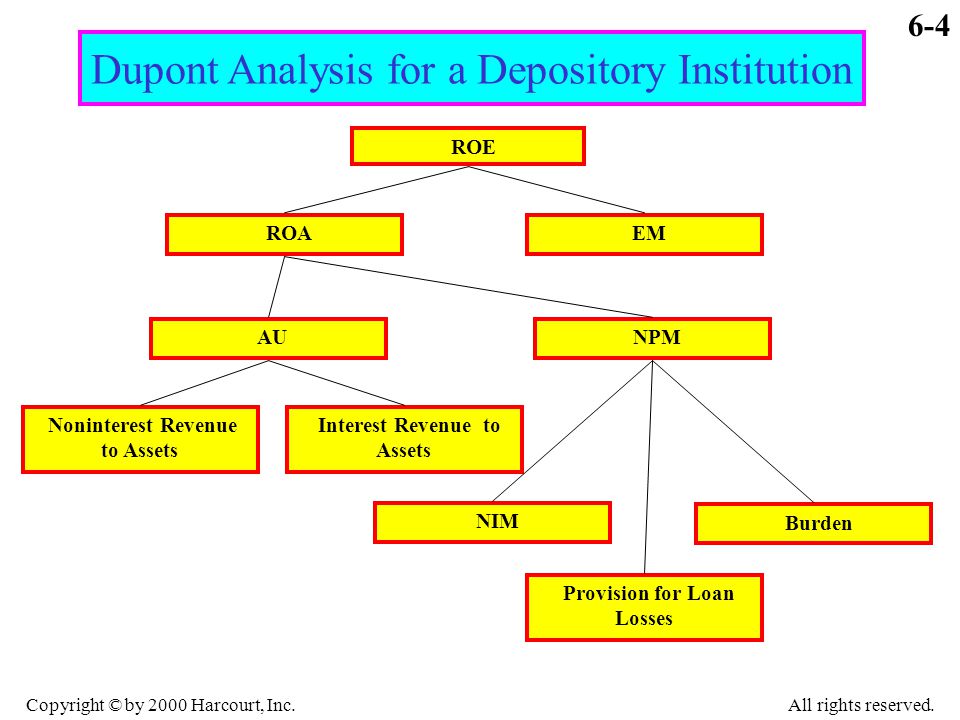 6-4

Dupont Analysis for a Depository Institution

ROE

ROA

EM

AU

NPM

Noninterest Revenue to Assets

Interest Revenue to Assets

NIM

Burden

Provision for Loan Losses

Copyright © by 2000 Harcourt, Inc.

All rights reserved.